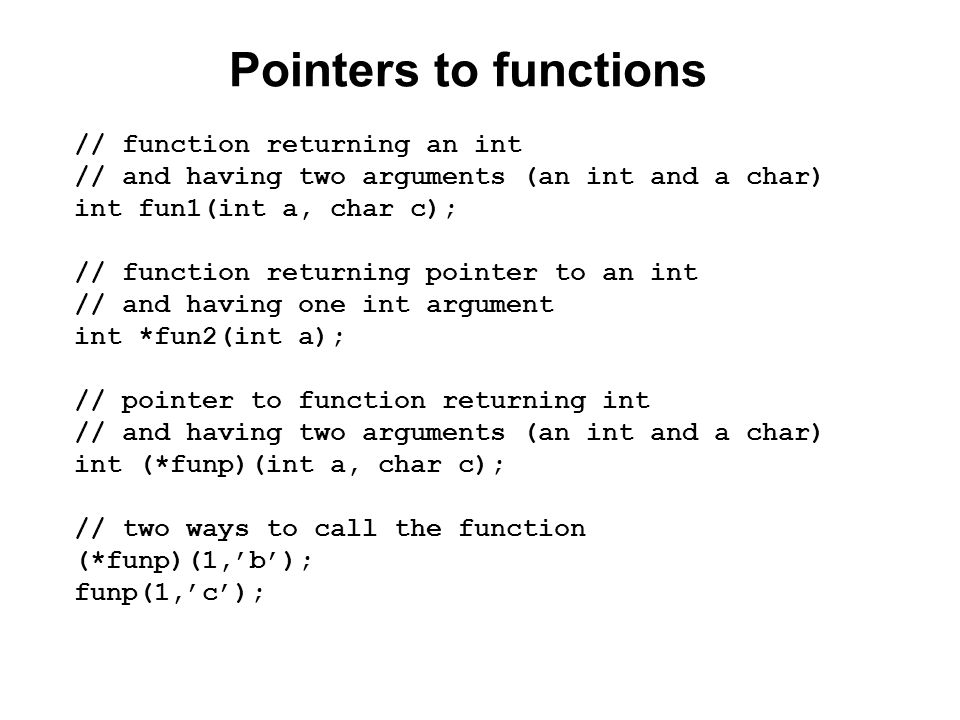 Pointers to functions

// function returning an int
// and having two arguments (an int and a char)
int fun1(int a, char c);

// function returning pointer to an int
// and having one int argument
int *fun2(int a);

// pointer to function returning int
// and having two arguments (an int and a char)
int (*funp)(int a, char c);

// two ways to call the function
(*funp)(1,’b’);
funp(1,’c’);